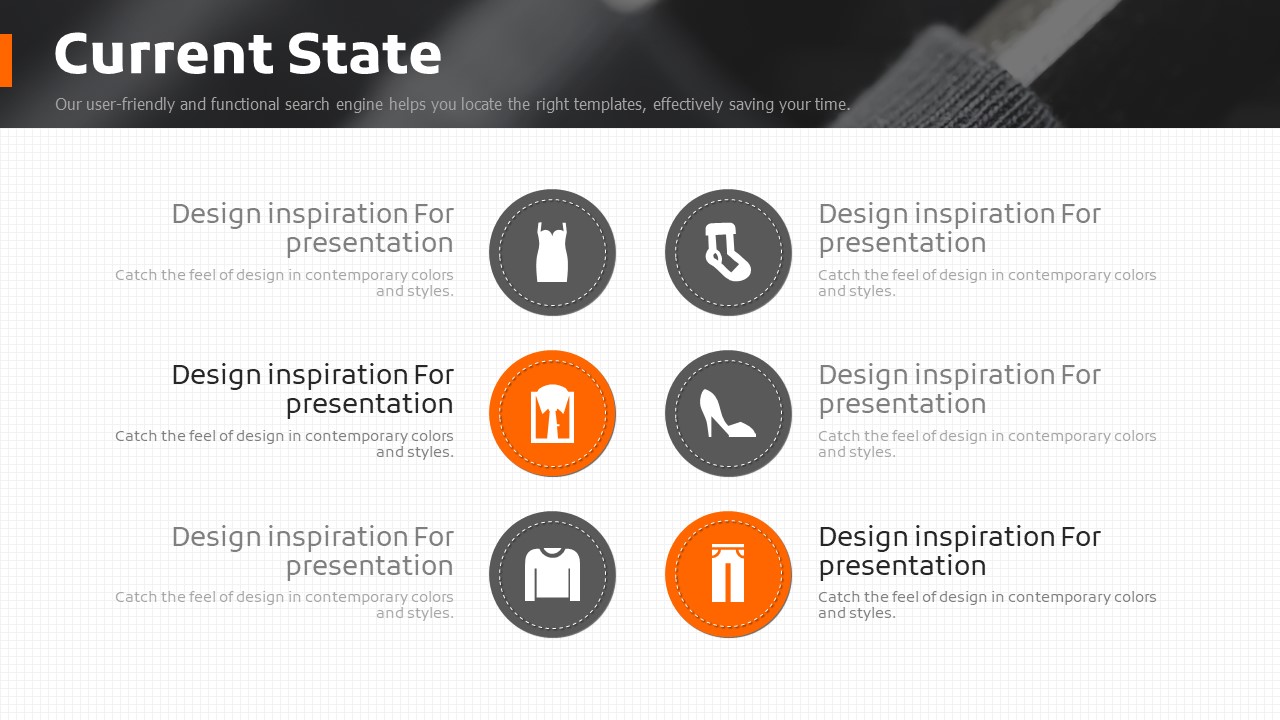 Current State

Our user-friendly and functional search engine helps you locate the right templates, effectively saving your time.

Design inspiration For presentation
Catch the feel of design in contemporary colors and styles.

Design inspiration For presentation
Catch the feel of design in contemporary colors and styles.

Design inspiration For presentation
Catch the feel of design in contemporary colors and styles.

Design inspiration For presentation
Catch the feel of design in contemporary colors and styles.

Design inspiration For presentation
Catch the feel of design in contemporary colors and styles.

Design inspiration For presentation
Catch the feel of design in contemporary colors and styles.